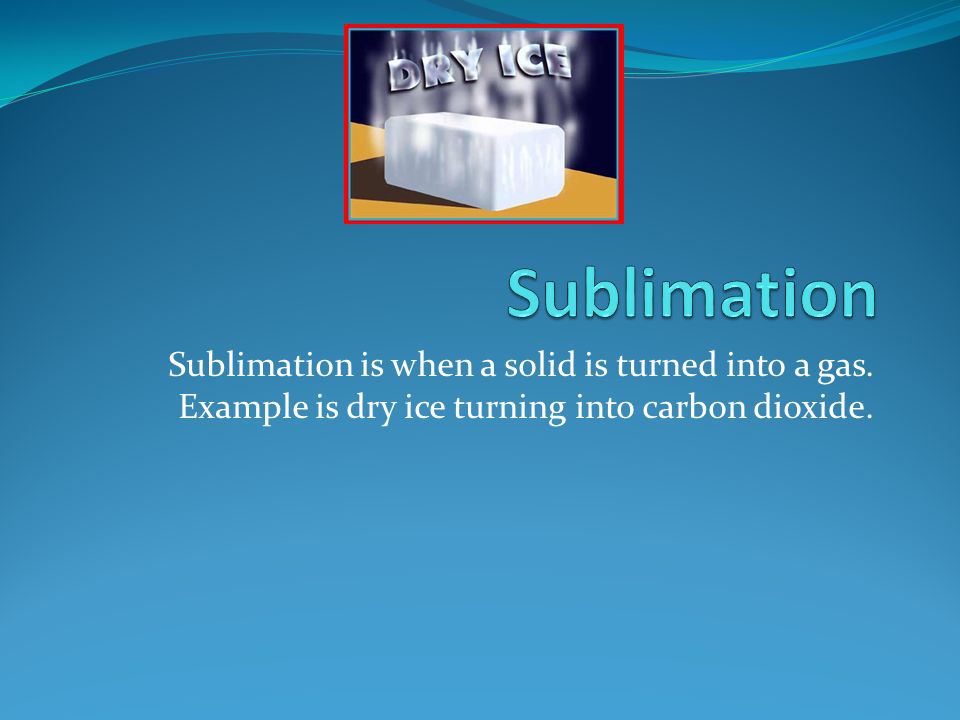 DRY ICE

Sublimation

Sublimation is when a solid is turned into a gas. Example is dry ice turning into carbon dioxide.